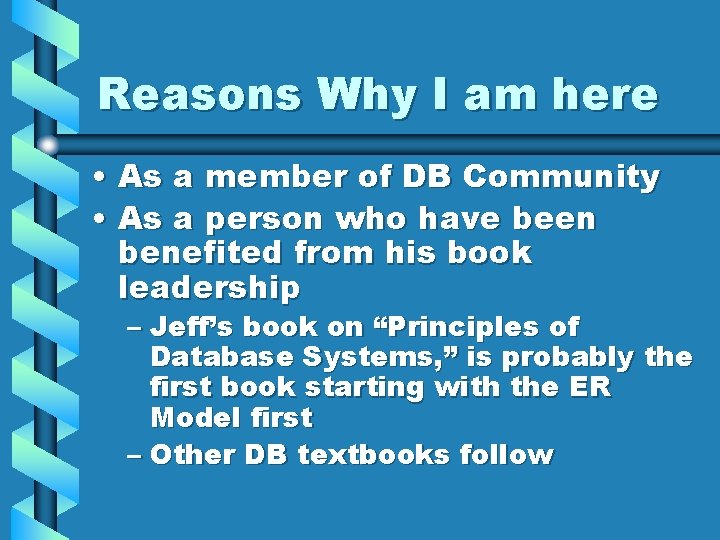 Reasons Why I am here

• As a member of DB Community
• As a person who have been benefited from his book leadership
– Jeff’s book on “Principles of Database Systems,” is probably the first book starting with the ER Model first
– Other DB textbooks follow